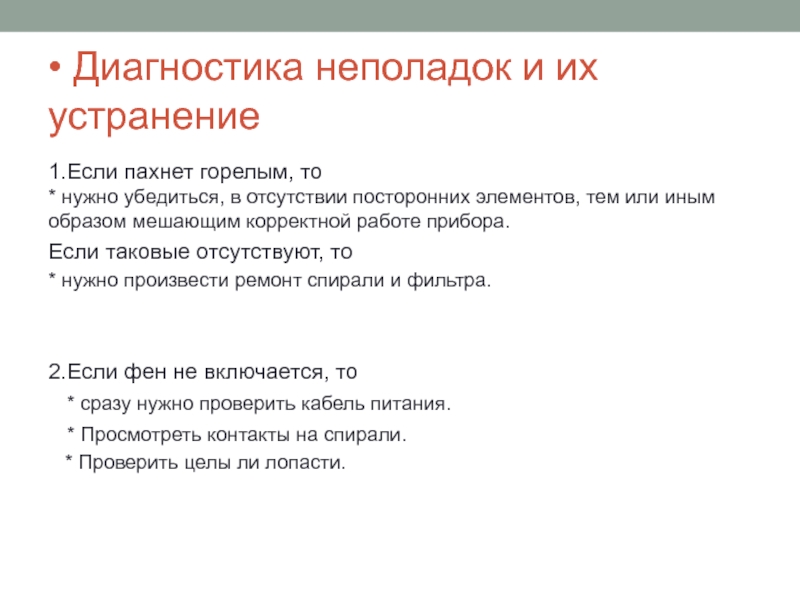 • Диагностика неполадок и их устранение

1.Если пахнет горелым, то
* нужно убедиться, в отсутствии посторонних элементов, тем или иным образом мешающим корректной работе прибора.
Если таковые отсутствуют, то
* нужно произвести ремонт спирали и фильтра.

2.Если фен не включается, то
* сразу нужно проверить кабель питания.
* Просмотреть контакты на спирали.
* Проверить целы ли лопасти.